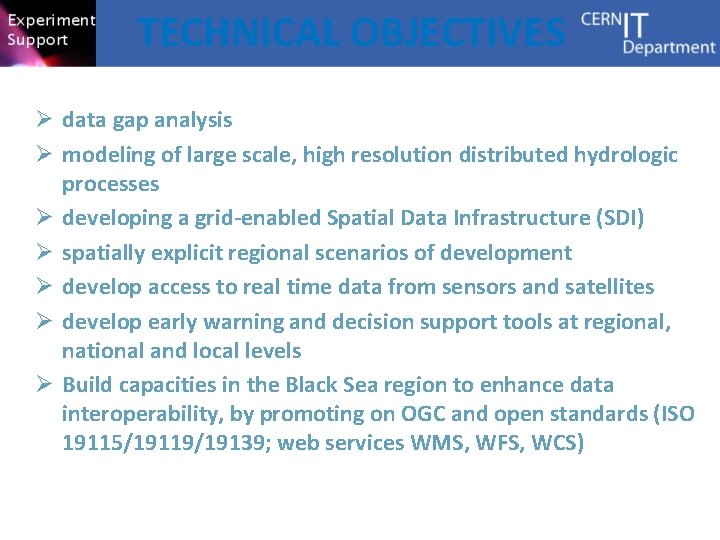 Experiment Support

TECHNICAL OBJECTIVES

CERN IT Department

➢ data gap analysis
➢ modeling of large scale, high resolution distributed hydrologic processes
➢ developing a grid-enabled Spatial Data Infrastructure (SDI)
➢ spatially explicit regional scenarios of development
➢ develop access to real time data from sensors and satellites
➢ develop early warning and decision support tools at regional, national and local levels
➢ Build capacities in the Black Sea region to enhance data interoperability, by promoting on OGC and open standards (ISO 19115/19119/19139; web services WMS, WFS, WCS)